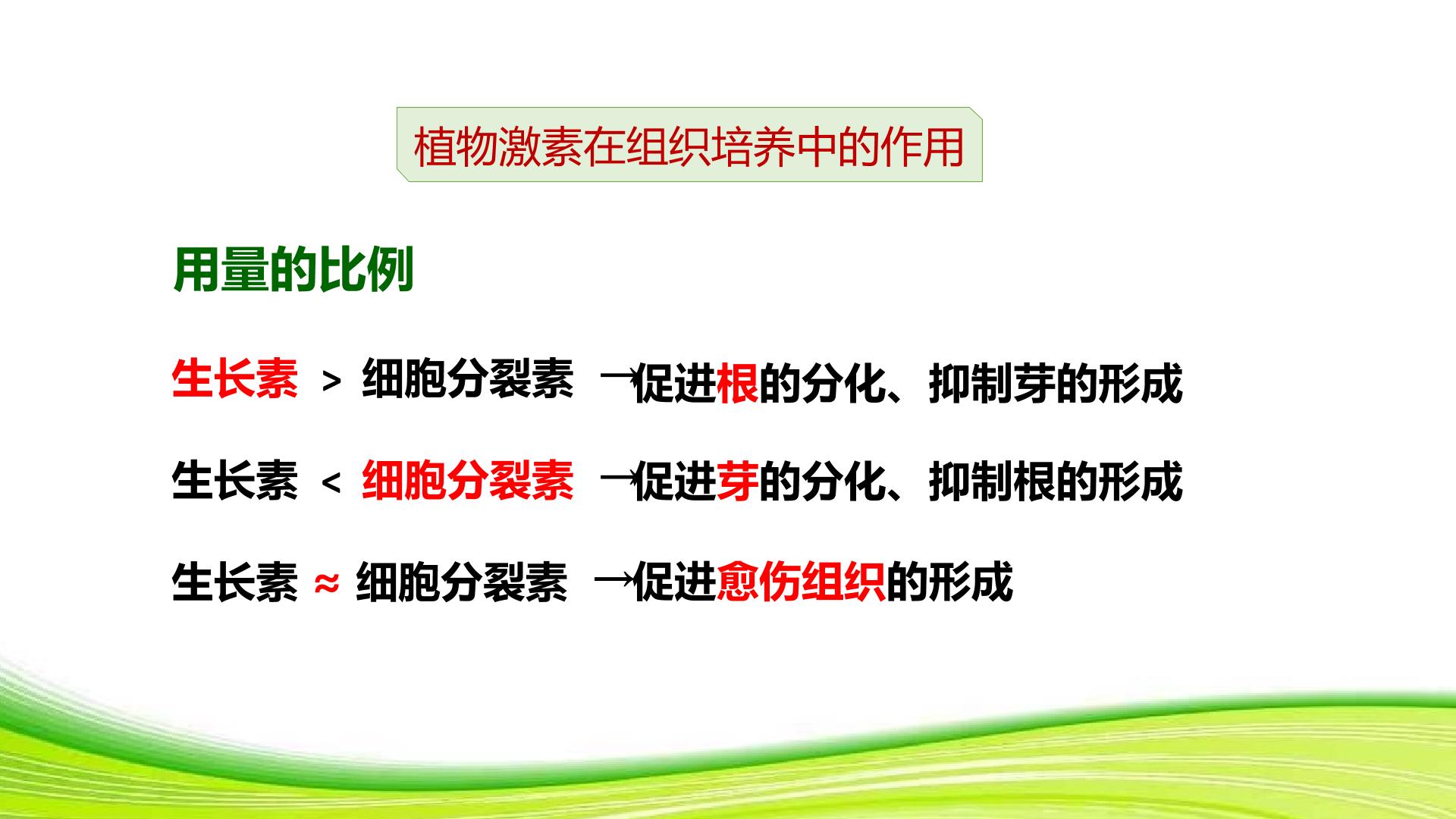 植物激素在组织培养中的作用

用量的比例

生长素 > 细胞分裂素 →促进根的分化、抑制芽的形成

生长素 < 细胞分裂素 →促进芽的分化、抑制根的形成

生长素 ≈ 细胞分裂素 →促进愈伤组织的形成